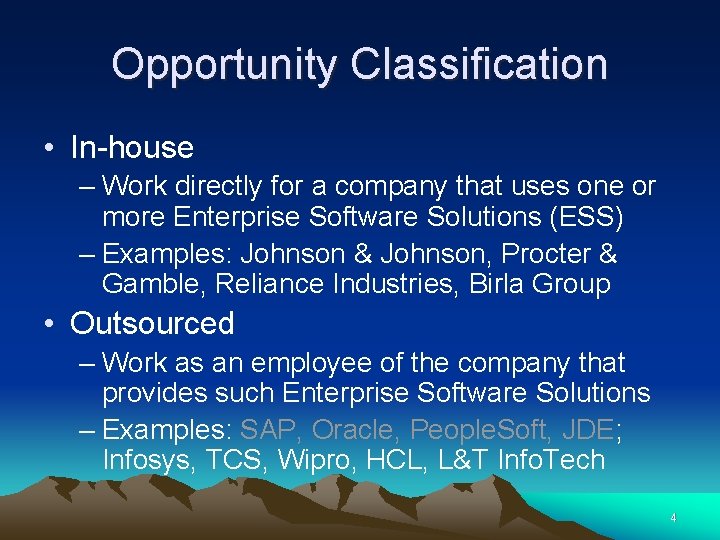 Opportunity Classification

• In-house

– Work directly for a company that uses one or more Enterprise Software Solutions (ESS)

– Examples: Johnson & Johnson, Procter & Gamble, Reliance Industries, Birla Group

• Outsourced

– Work as an employee of the company that provides such Enterprise Software Solutions

– Examples: SAP, Oracle, PeopleSoft, JDE; Infosys, TCS, Wipro, HCL, L&T InfoTech

4